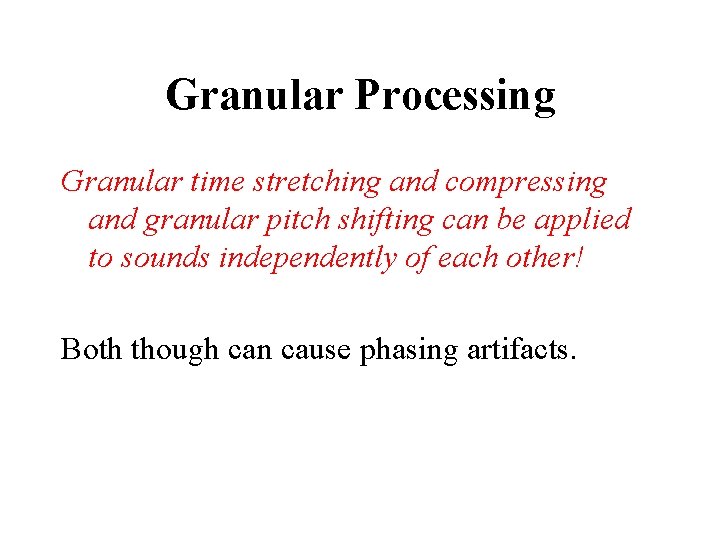 Granular Processing

Granular time stretching and compressing and granular pitch shifting can be applied to sounds independently of each other!

Both though can cause phasing artifacts.